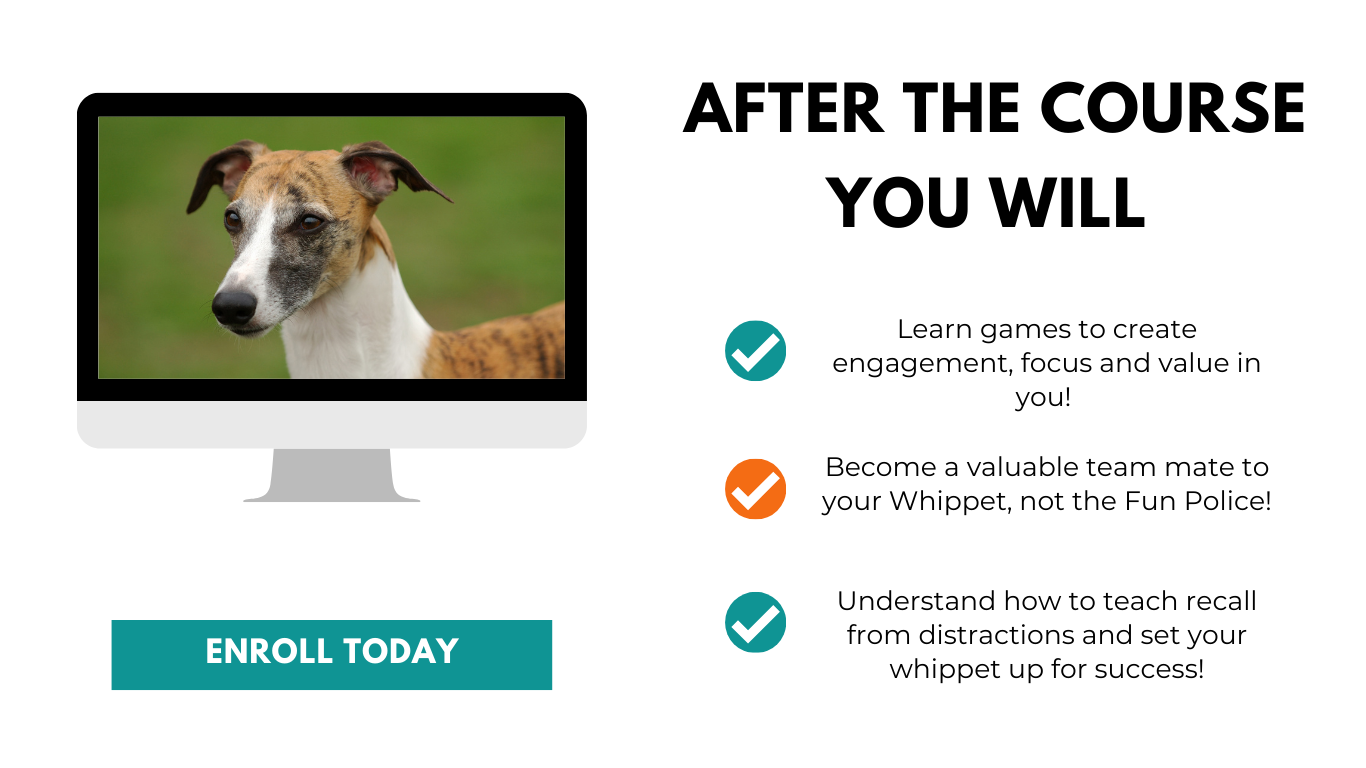 AFTER THE COURSE YOU WILL

Learn games to create engagement, focus and value in you!

Become a valuable team mate to your Whippet, not the Fun Police!

Understand how to teach recall from distractions and set your whippet up for success!

ENROLL TODAY